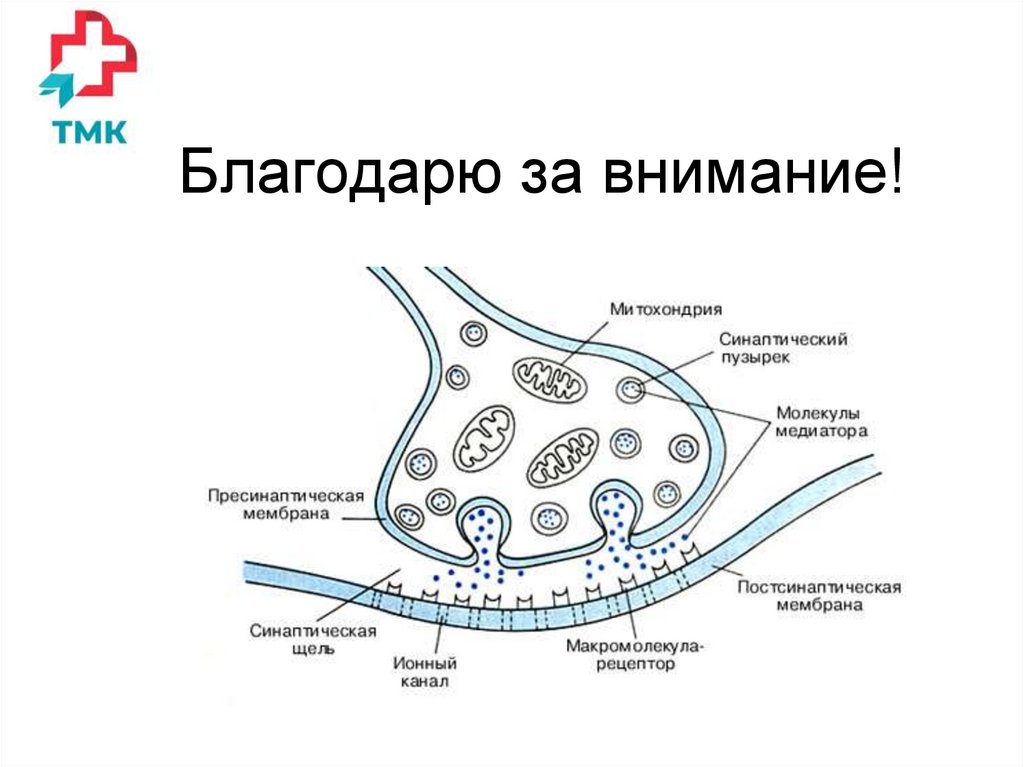 ТМК

Благодарю за внимание!

Митохондрия

Синаптический пузырек

Молекулы медиатора

Пресинаптическая мембрана

Постсинаптическая мембрана

Синаптическая щель

Ионный канал

Макромолекула-рецептор